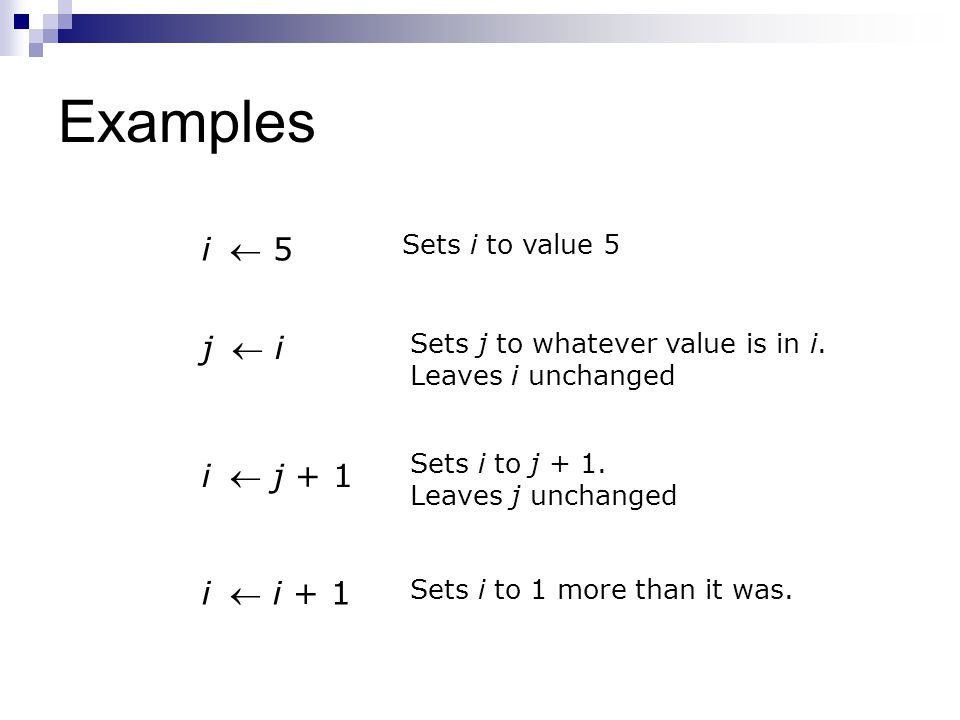 Examples

$i \leftarrow 5$ Sets $i$ to value 5

$j \leftarrow i$ Sets $j$ to whatever value is in $i$. Leaves $i$ unchanged

$i \leftarrow j + 1$ Sets $i$ to $j + 1$. Leaves $j$ unchanged

$i \leftarrow i + 1$ Sets $i$ to 1 more than it was.